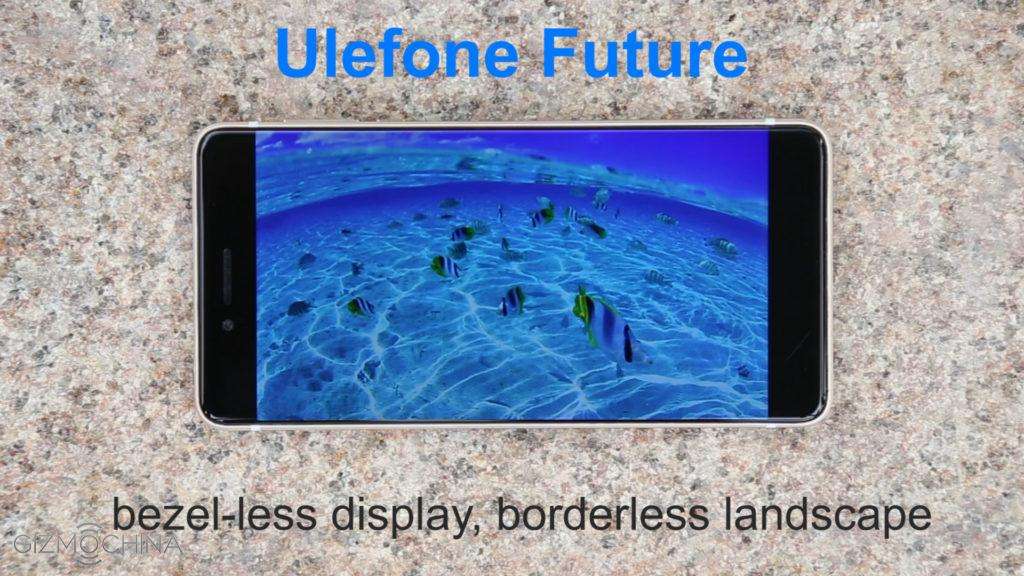 Ulefone Future

bezel-less display, borderless landscape

GIZMOCHINA